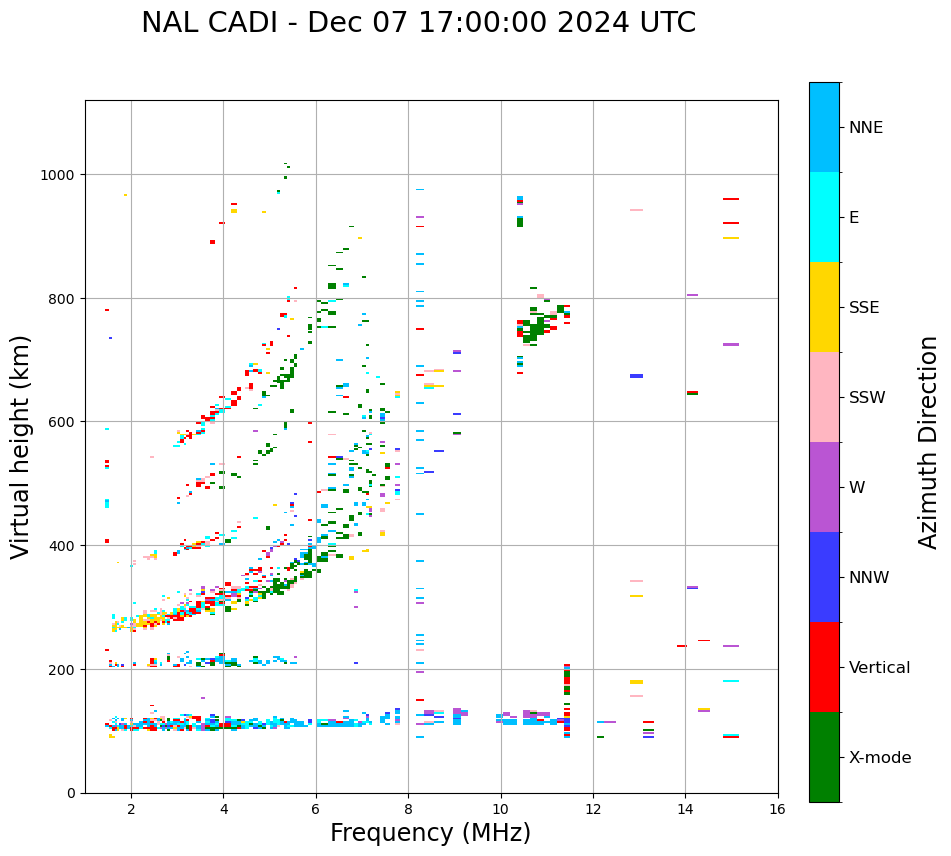 NAL CADI - Dec 07 17:00:00 2024 UTC

Virtual height (km)

1000
800
600
400
200
0

2
4
6
8
10
12
14
16

Frequency (MHz)

NNE
E
SSE
SSW
W
NNW
Vertical
X-mode

Azimuth Direction